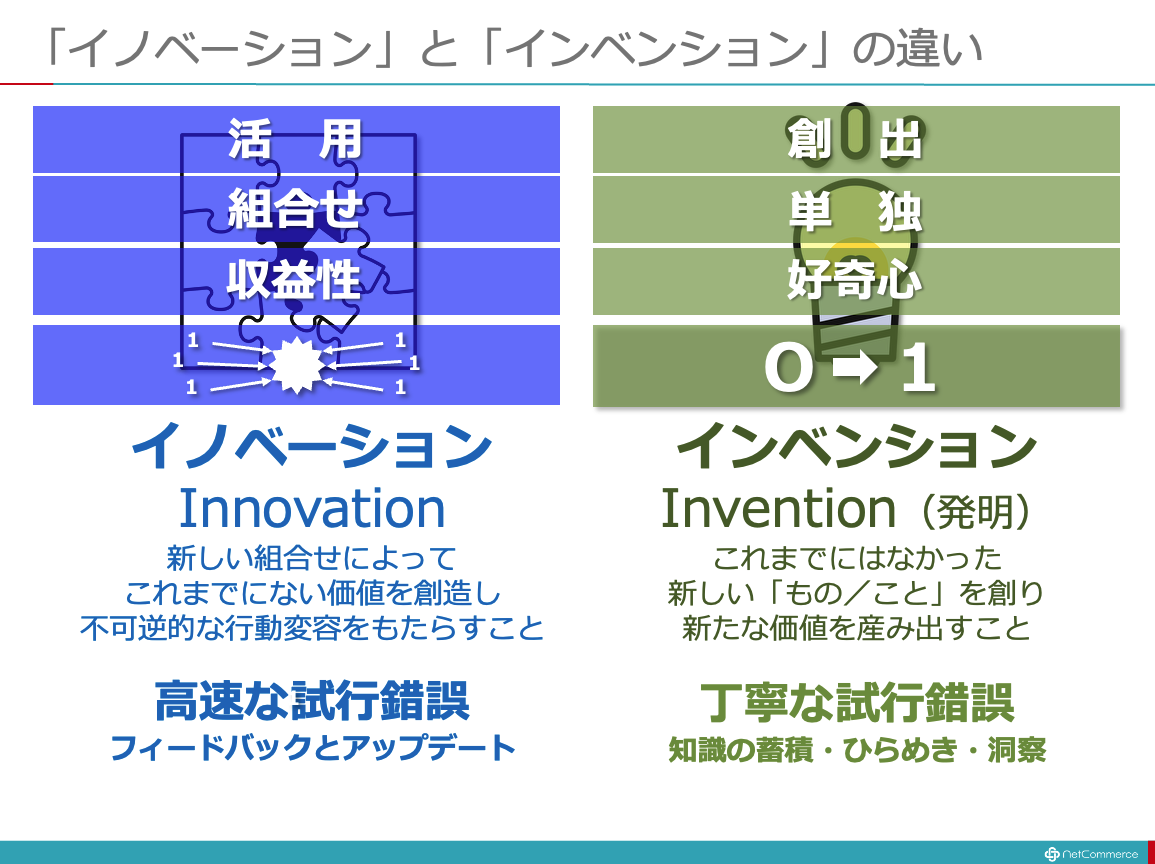 「イノベーション」と「インベンション」の違い

活　用
組合せ
収益性
1 1 1 1 1 1

イノベーション
Innovation
新しい組合せによって
これまでにない価値を創造し
不可逆的な行動変容をもたらすこと

高速な試行錯誤
フィードバックとアップデート

創　出
単　独
好奇心
0 ➡ 1

インベンション
Invention（発明）
これまでにはなかった
新しい「もの／こと」を創り
新たな価値を産み出すこと

丁寧な試行錯誤
知識の蓄積・ひらめき・洞察

NetCommerce